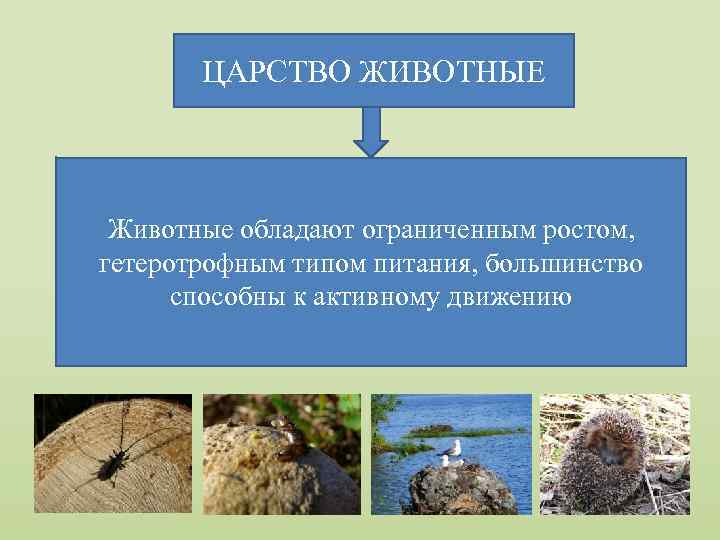 ЦАРСТВО ЖИВОТНЫЕ

Животные обладают ограниченным ростом, гетеротрофным типом питания, большинство способны к активному движению